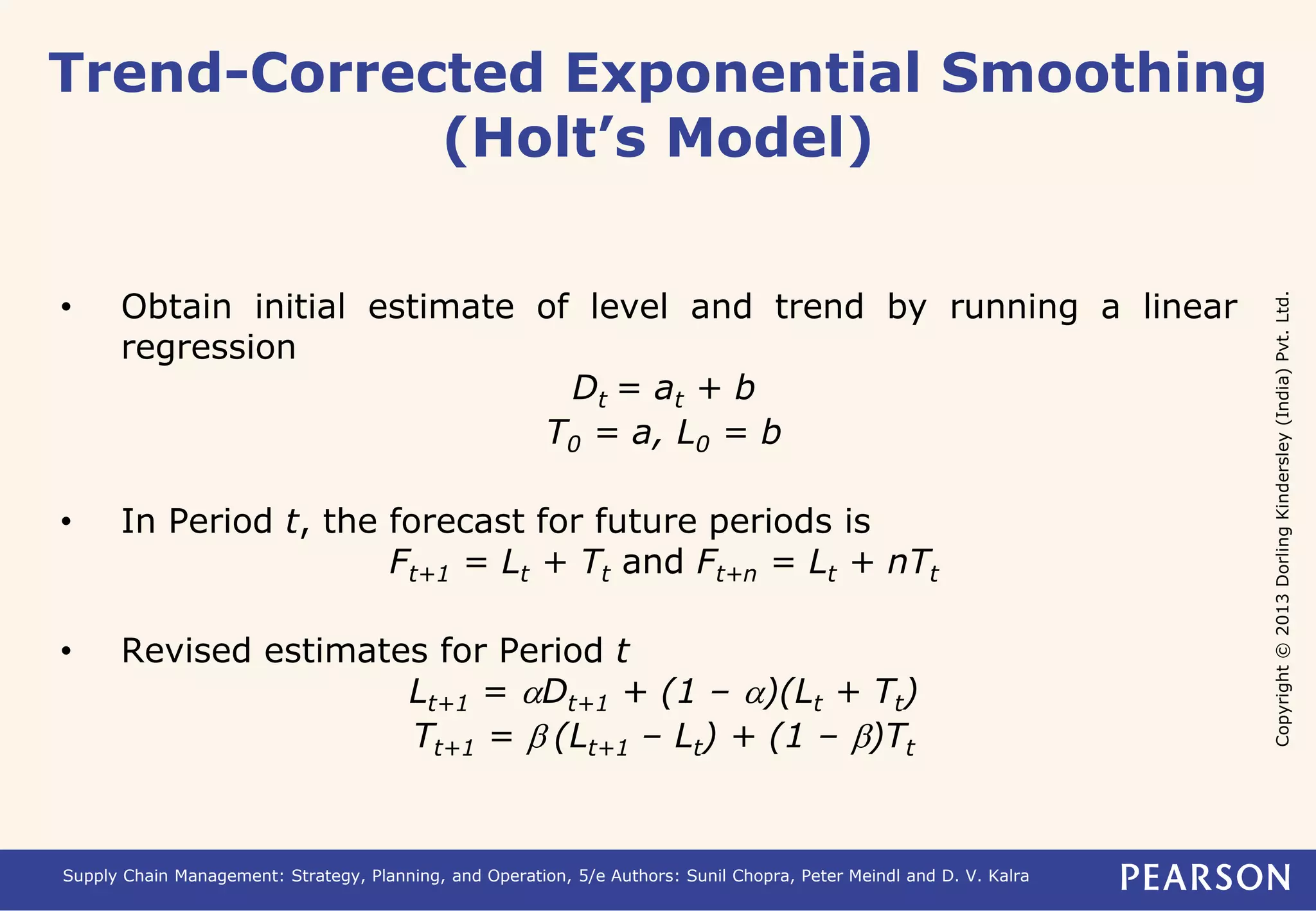 Trend-Corrected Exponential Smoothing (Holt's Model)

• Obtain initial estimate of level and trend by running a linear regression

$D_t = a_t + b$

$T_0 = a, L_0 = b$

• In Period $t$, the forecast for future periods is

$F_{t+1} = L_t + T_t$ and $F_{t+n} = L_t + nT_t$

• Revised estimates for Period $t$

$L_{t+1} = \alpha D_{t+1} + (1 - \alpha)(L_t + T_t)$

$T_{t+1} = \beta(L_{t+1} - L_t) + (1 - \beta)T_t$

Copyright © 2013 Dorling Kindersley (India) Pvt. Ltd.

Supply Chain Management: Strategy, Planning, and Operation, 5/e Authors: Sunil Chopra, Peter Meindl and D. V. Kalra

PEARSON